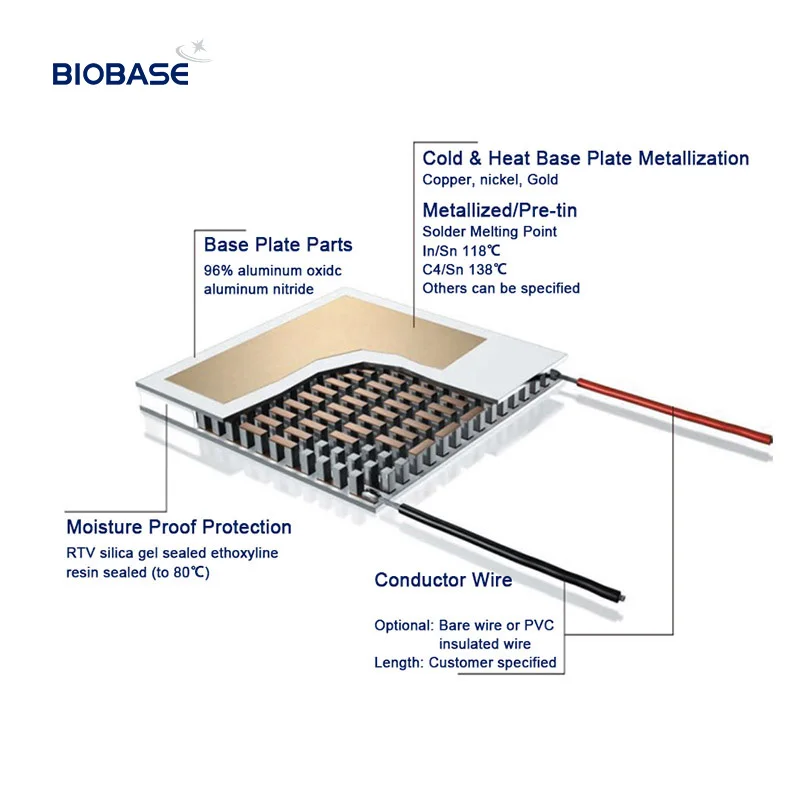 BIOBASE

Cold & Heat Base Plate Metallization
Copper, nickel, Gold

Metallized/Pre-tin
Solder Melting Point
In/Sn 118℃
C4/Sn 138℃
Others can be specified

Base Plate Parts
96% aluminum oxidc
aluminum nitride

Moisture Proof Protection
RTV silica gel sealed ethoxyline resin sealed (to 80℃)

Conductor Wire

Optional: Bare wire or PVC insulated wire
Length: Customer specified